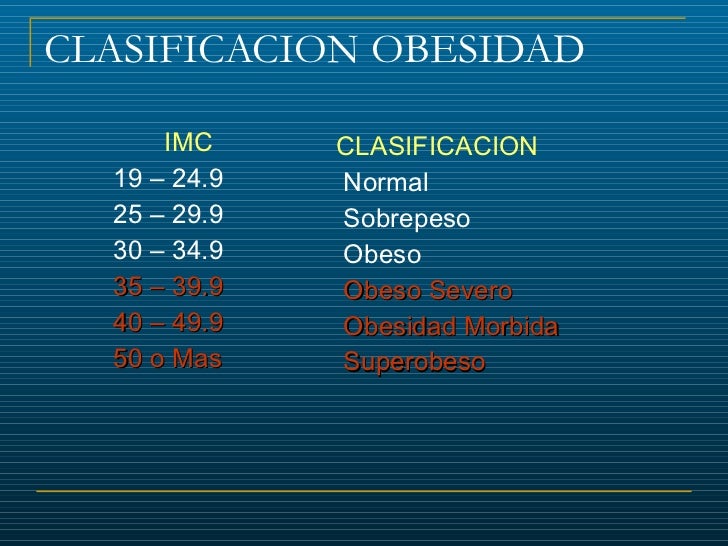 CLASIFICACION OBESIDAD

| IMC | CLASIFICACION |
|---|---|
| 19 – 24.9 | Normal |
| 25 – 29.9 | Sobrepeso |
| 30 – 34.9 | Obeso |
| 35 – 39.9 | Obeso Severo |
| 40 – 49.9 | Obesidad Morbida |
| 50 o Mas | Superobeso |